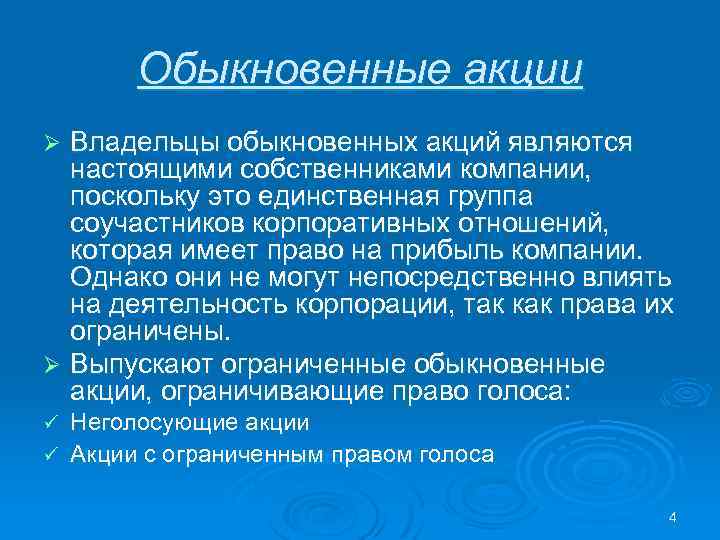 Обыкновенные акции

➢ Владельцы обыкновенных акций являются настоящими собственниками компании, поскольку это единственная группа соучастников корпоративных отношений, которая имеет право на прибыль компании. Однако они не могут непосредственно влиять на деятельность корпорации, так как права их ограничены.

➢ Выпускают ограниченные обыкновенные акции, ограничивающие право голоса:

✓ Неголосующие акции

✓ Акции с ограниченным правом голоса

4